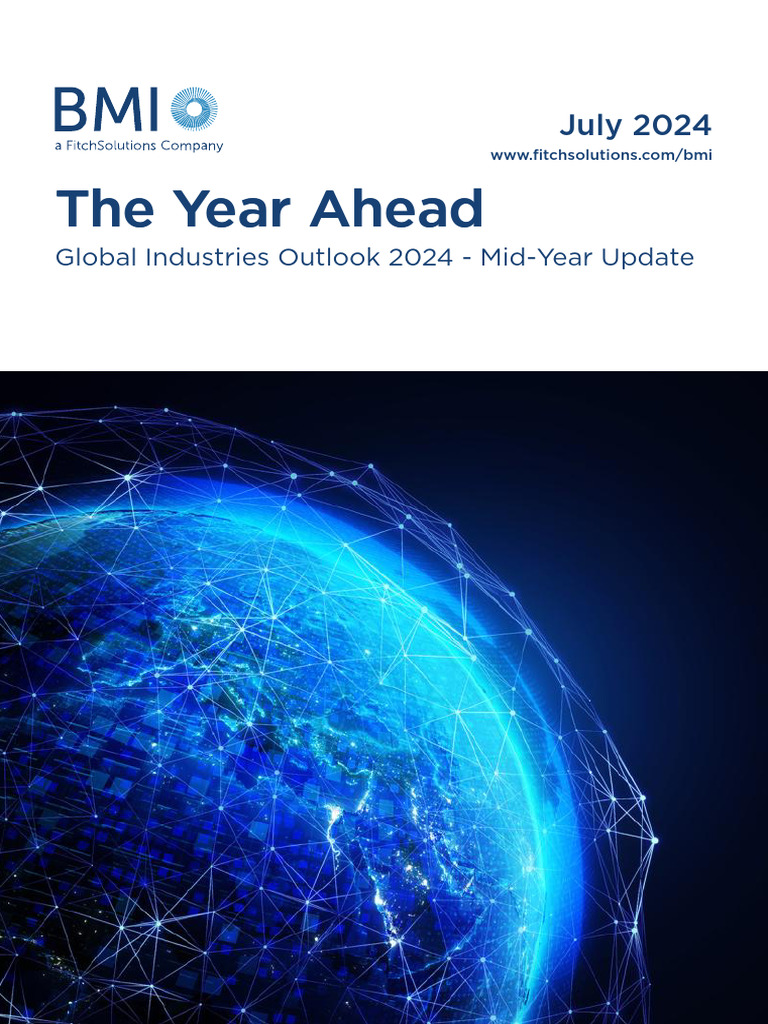 BMI
a FitchSolutions Company

July 2024
www.fitchsolutions.com/bmi

The Year Ahead
Global Industries Outlook 2024 - Mid-Year Update